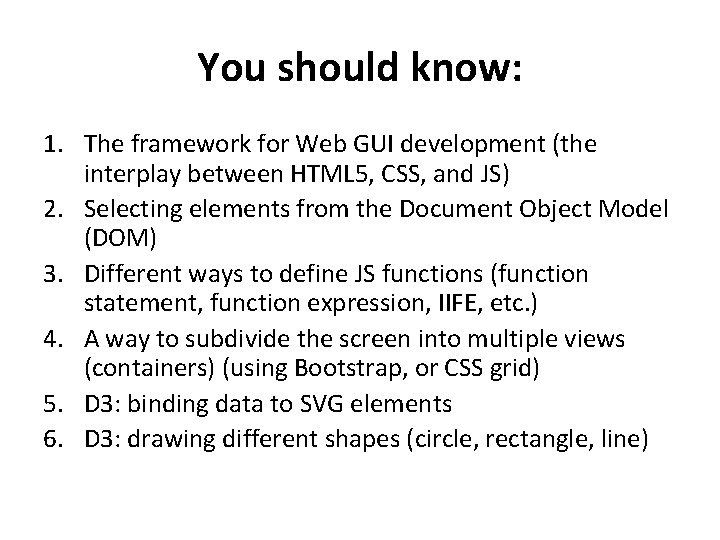 You should know:

1. The framework for Web GUI development (the interplay between HTML5, CSS, and JS)
2. Selecting elements from the Document Object Model (DOM)
3. Different ways to define JS functions (function statement, function expression, IIFE, etc.)
4. A way to subdivide the screen into multiple views (containers) (using Bootstrap, or CSS grid)
5. D3: binding data to SVG elements
6. D3: drawing different shapes (circle, rectangle, line)